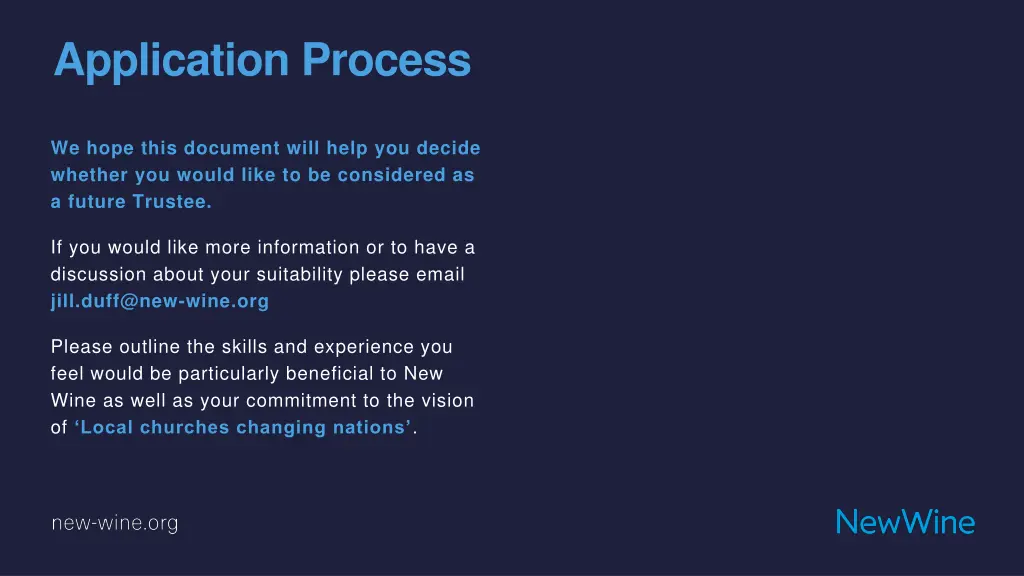 Application Process

We hope this document will help you decide whether you would like to be considered as a future Trustee.

If you would like more information or to have a discussion about your suitability please email jill.duff@new-wine.org

Please outline the skills and experience you feel would be particularly beneficial to New Wine as well as your commitment to the vision of ‘Local churches changing nations’.

new-wine.org

NewWine